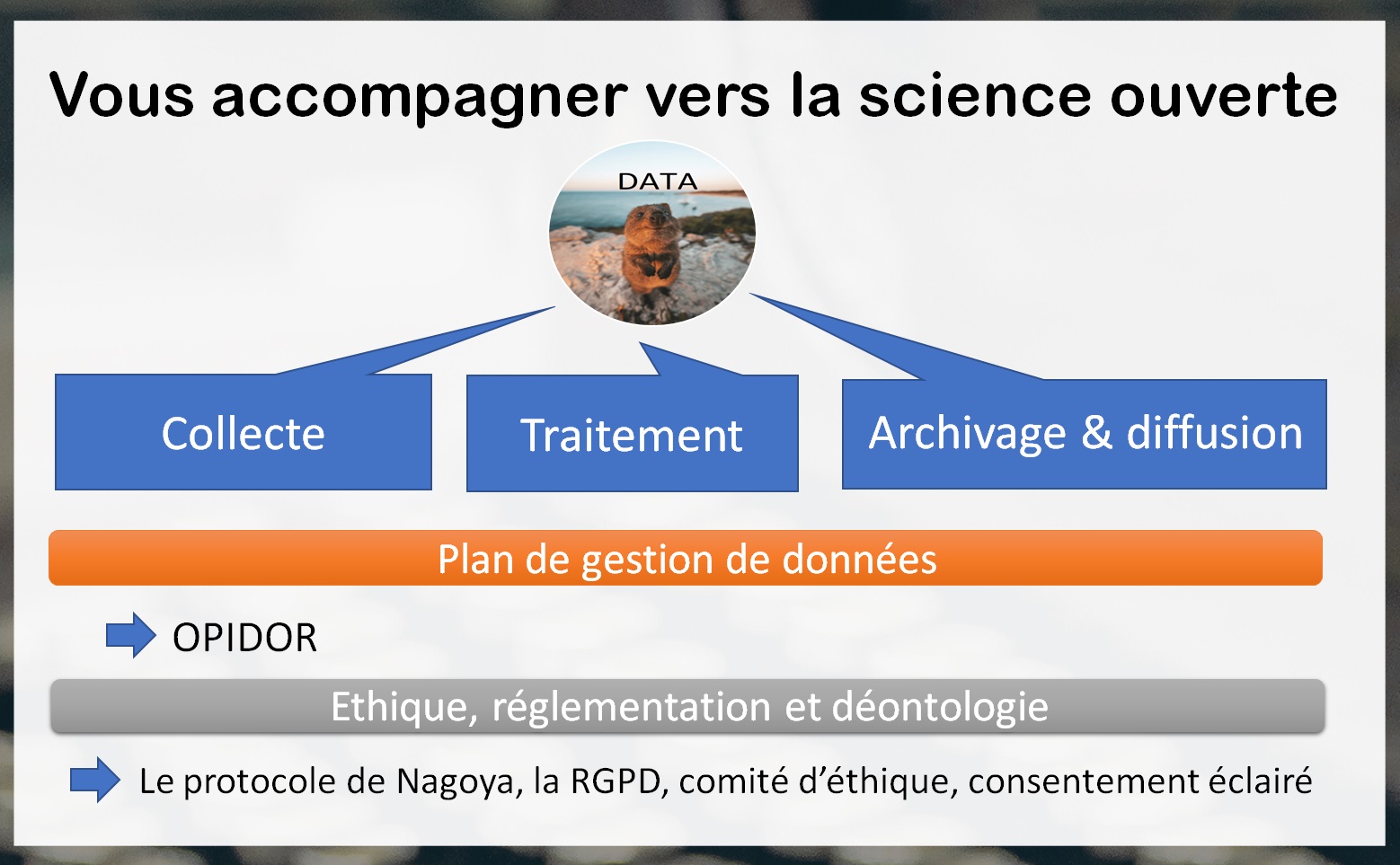 Vous accompagner vers la science ouverte

DATA

Collecte

Traitement

Archivage & diffusion

Plan de gestion de données

OPIDOR

Ethique, réglementation et déontologie

Le protocole de Nagoya, la RGPD, comité d'éthique, consentement éclairé